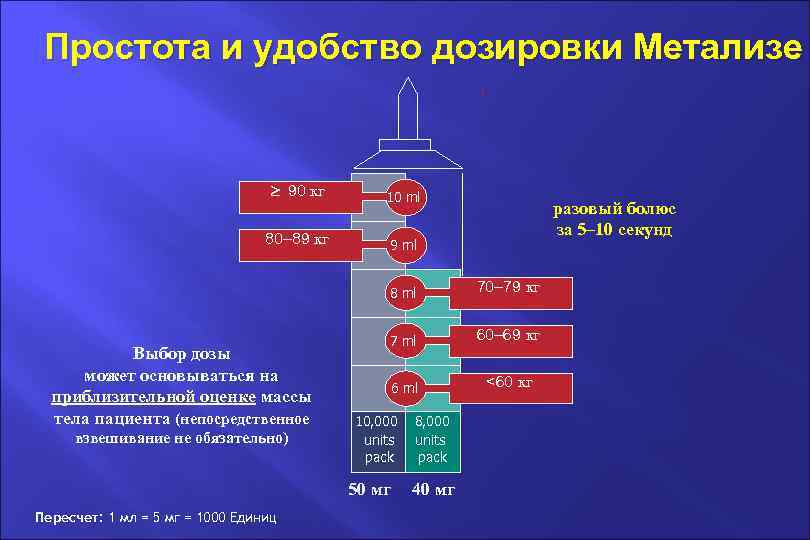 Простота и удобство дозировки Метализе

≥ 90 кг
10 ml
80–89 кг
9 ml
8 ml
70–79 кг
7 ml
60–69 кг
6 ml
<60 кг

разовый болюс за 5–10 секунд

Выбор дозы может основываться на приблизительной оценке массы тела пациента (непосредственное взвешивание не обязательно)

10,000 units pack
8,000 units pack

50 мг 40 мг

Пересчет: 1 мл = 5 мг = 1000 Единиц